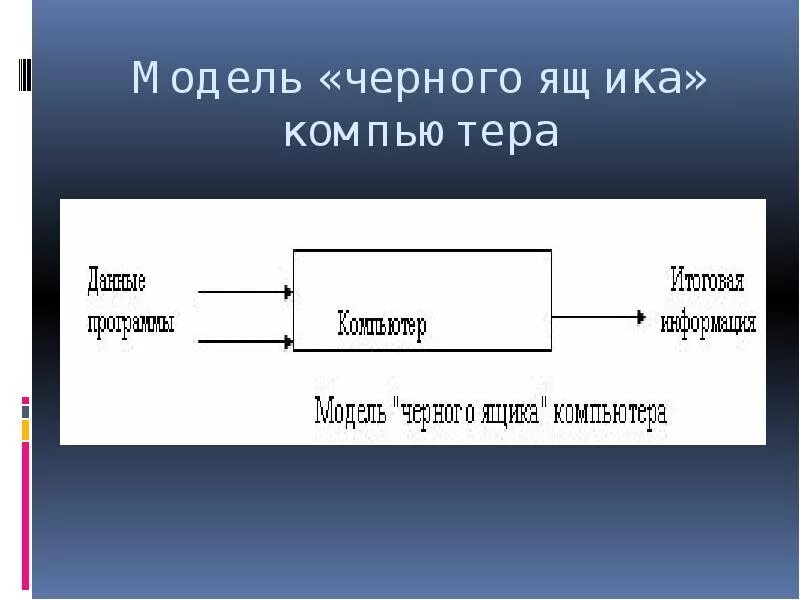 Модель «черного ящика» компьютера

Данные программы

Компьютер

Итоговая информация

Модель "черного ящика" компьютера